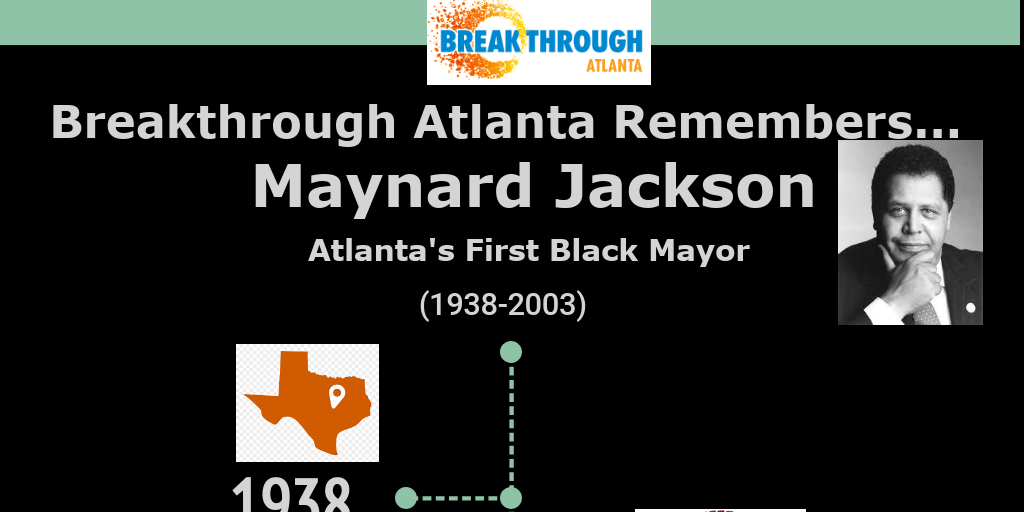 BREAKTHROUGH
ATLANTA

Breakthrough Atlanta Remembers...

Maynard Jackson

Atlanta's First Black Mayor

(1938-2003)

1938